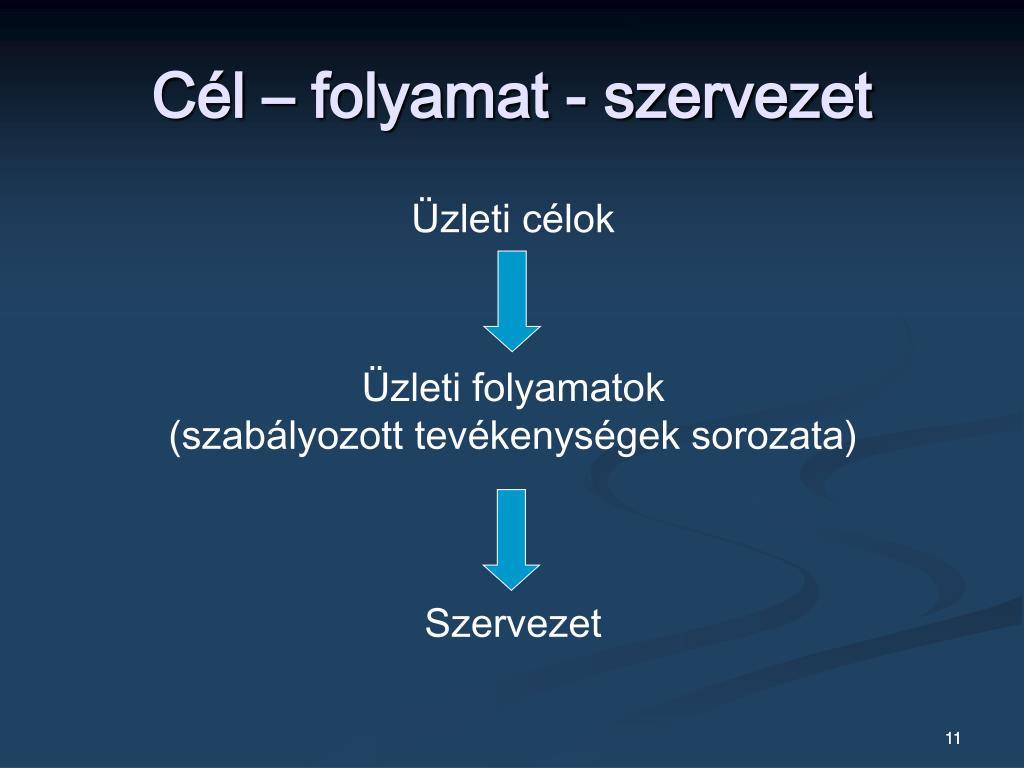 Cél – folyamat - szervezet

Üzleti célok

Üzleti folyamatok
(szabályozott tevékenységek sorozata)

Szervezet

11